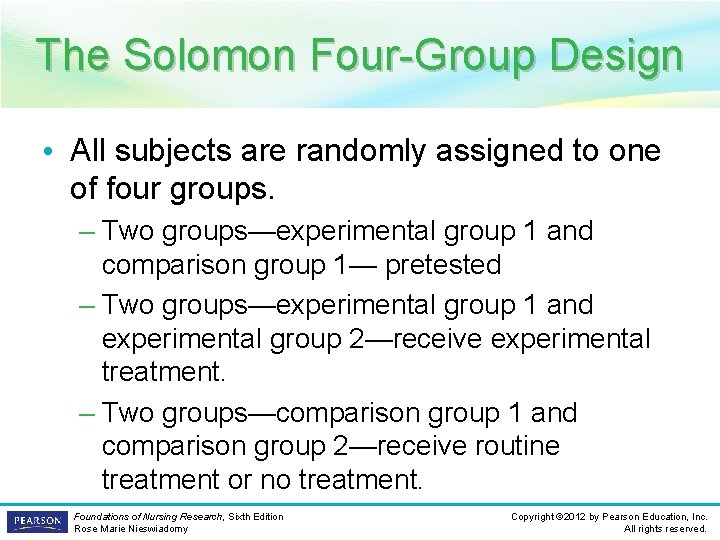 The Solomon Four-Group Design

• All subjects are randomly assigned to one of four groups.

– Two groups—experimental group 1 and comparison group 1— pretested

– Two groups—experimental group 1 and experimental group 2—receive experimental treatment.

– Two groups—comparison group 1 and comparison group 2—receive routine treatment or no treatment.

PEARSON

Foundations of Nursing Research, Sixth Edition
Rose Marie Nieswiadomy

Copyright ©2012 by Pearson Education, Inc.
All rights reserved.